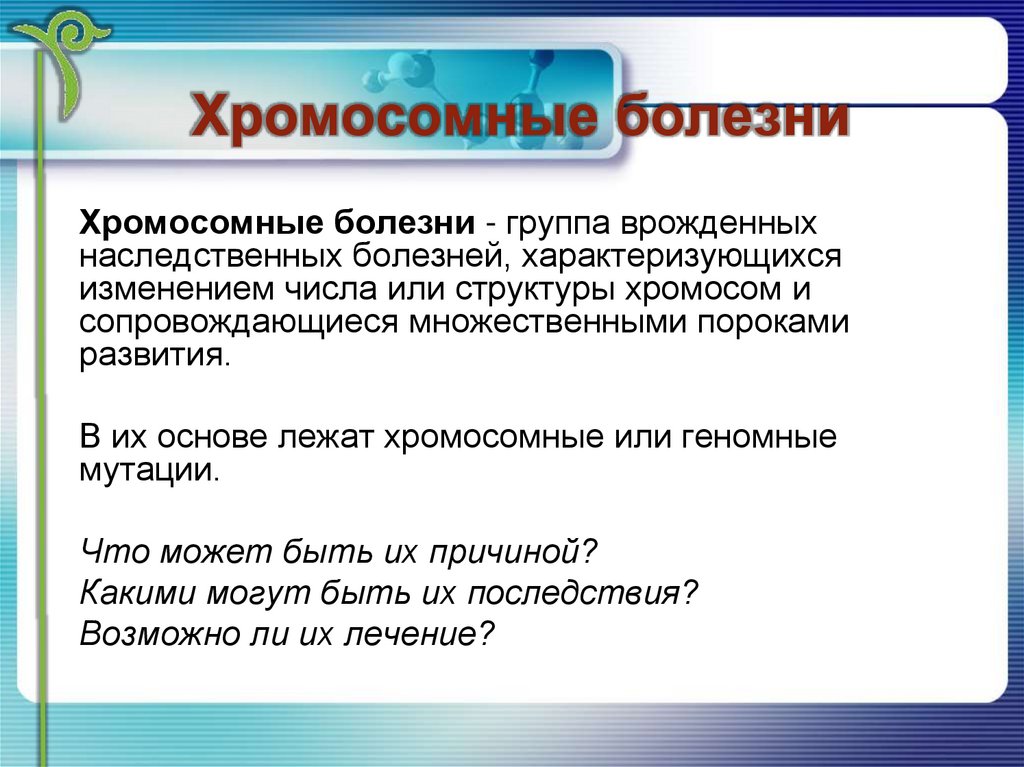 Хромосомные болезни

Хромосомные болезни - группа врожденных наследственных болезней, характеризующихся изменением числа или структуры хромосом и сопровождающиеся множественными пороками развития.

В их основе лежат хромосомные или геномные мутации.

Что может быть их причиной?
Какими могут быть их последствия?
Возможно ли их лечение?